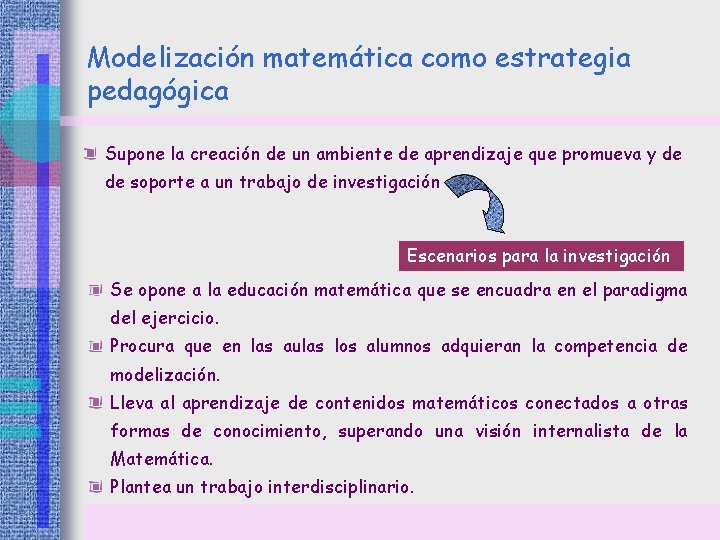 Modelización matemática como estrategia pedagógica

Supone la creación de un ambiente de aprendizaje que promueva y de de soporte a un trabajo de investigación

Escenarios para la investigación

Se opone a la educación matemática que se encuadra en el paradigma del ejercicio.

Procura que en las aulas los alumnos adquieran la competencia de modelización.

Lleva al aprendizaje de contenidos matemáticos conectados a otras formas de conocimiento, superando una visión internalista de la Matemática.

Plantea un trabajo interdisciplinario.